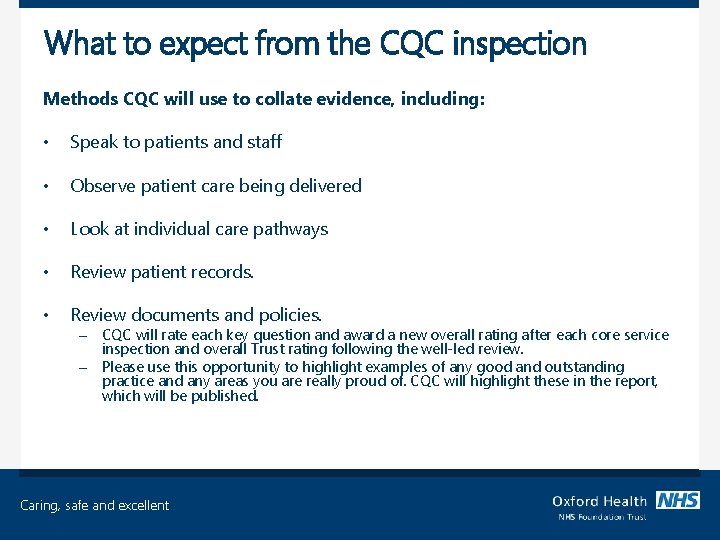 What to expect from the CQC inspection

Methods CQC will use to collate evidence, including:

• Speak to patients and staff

• Observe patient care being delivered

• Look at individual care pathways

• Review patient records.

• Review documents and policies.
– CQC will rate each key question and award a new overall rating after each core service inspection and overall Trust rating following the well-led review.
– Please use this opportunity to highlight examples of any good and outstanding practice and any areas you are really proud of. CQC will highlight these in the report, which will be published.

Caring, safe and excellent

Oxford Health NHS
NHS Foundation Trust